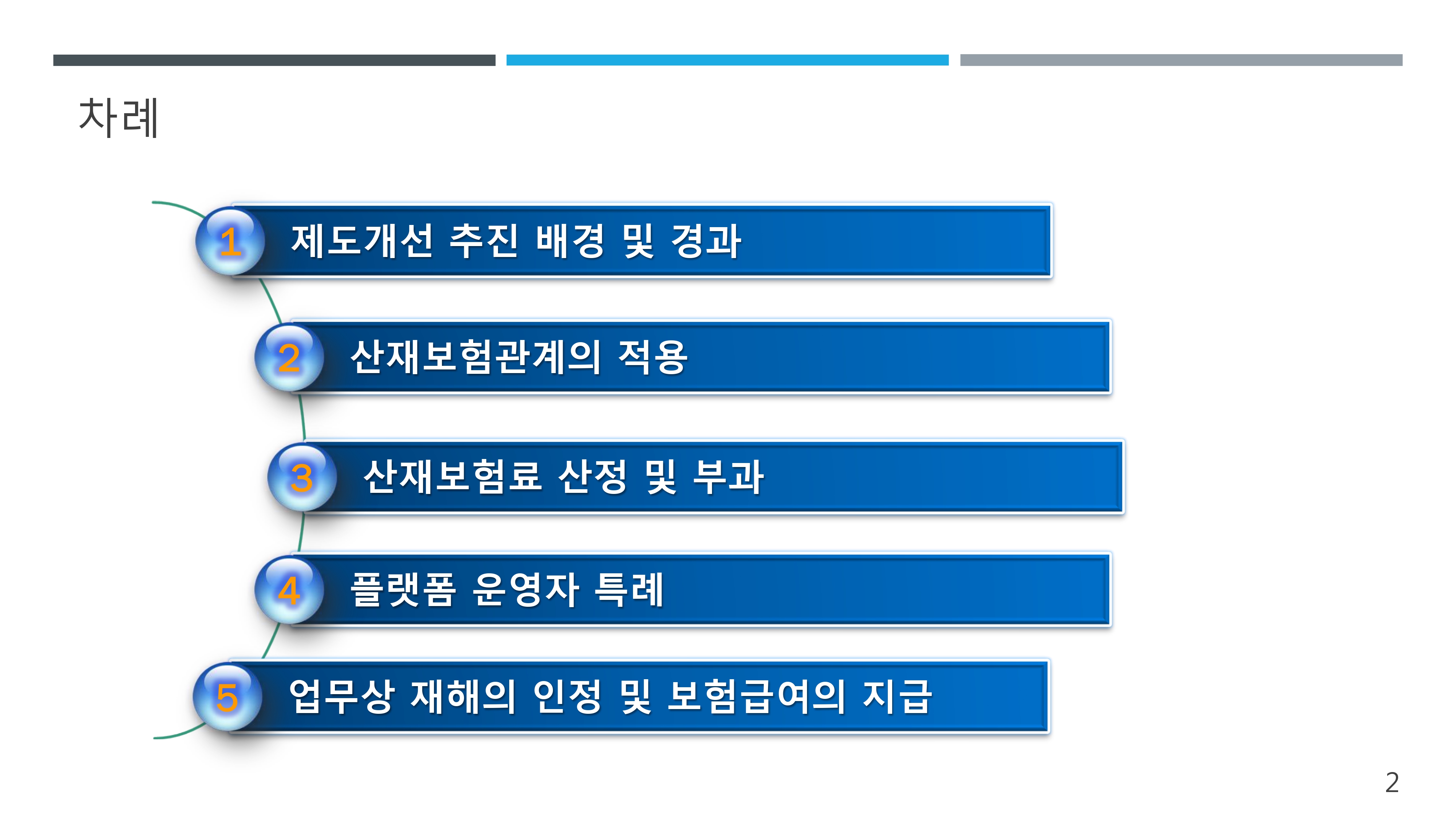 차례

1 제도개선 추진 배경 및 경과

2 산재보험관계의 적용

3 산재보험료 산정 및 부과

4 플랫폼 운영자 특례

5 업무상 재해의 인정 및 보험급여의 지급

2